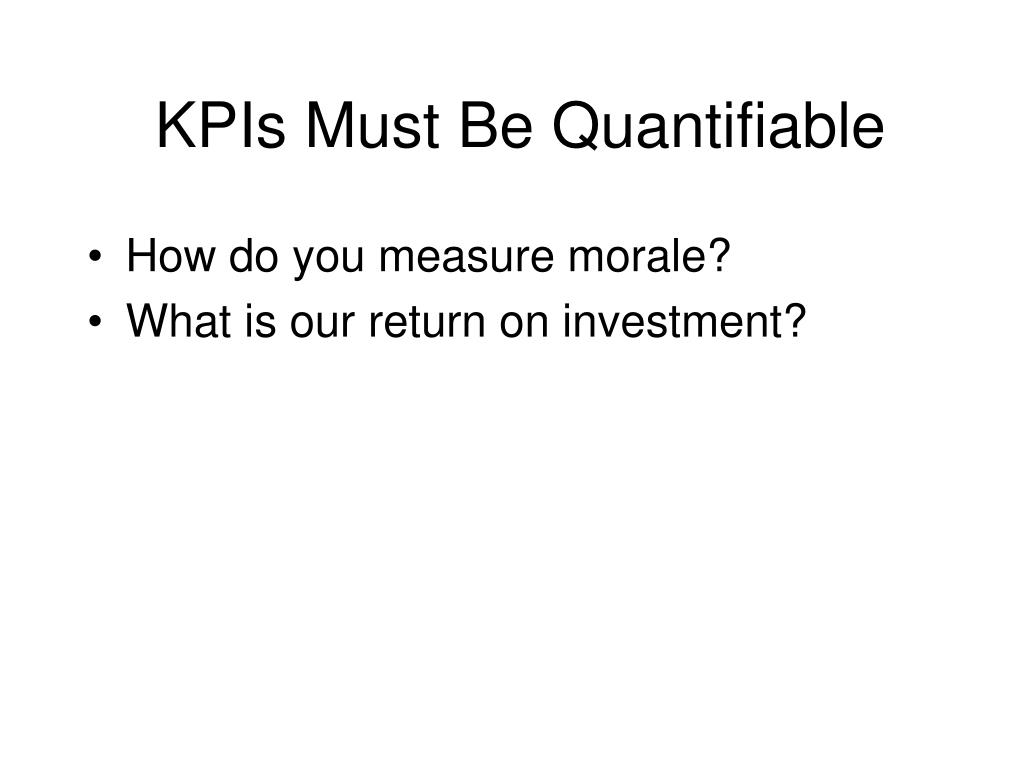 KPIs Must Be Quantifiable

• How do you measure morale?
• What is our return on investment?